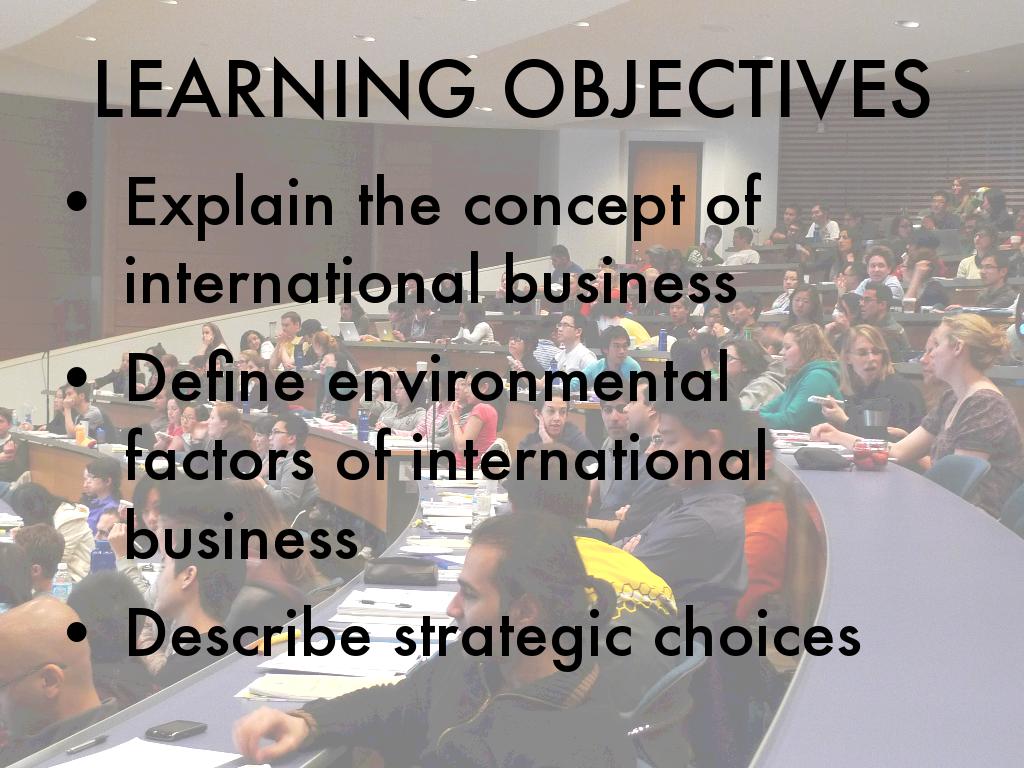 LEARNING OBJECTIVES

• Explain the concept of international business
• Define environmental factors of international business
• Describe strategic choices